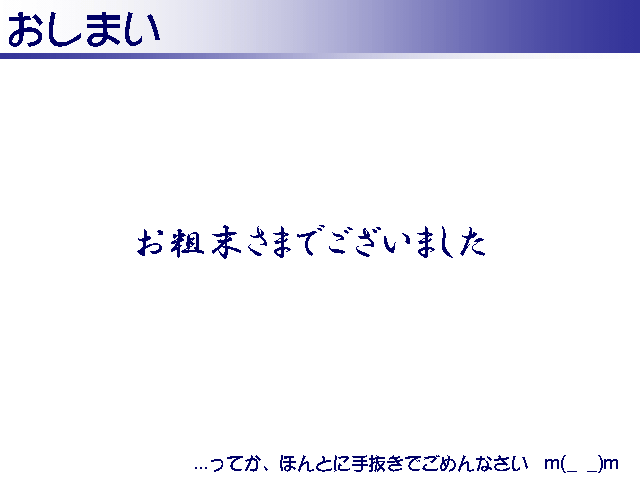 おしまい

お粗末さまでございました

…ってか、ほんとに手抜きでごめんなさい　m(_ _)m